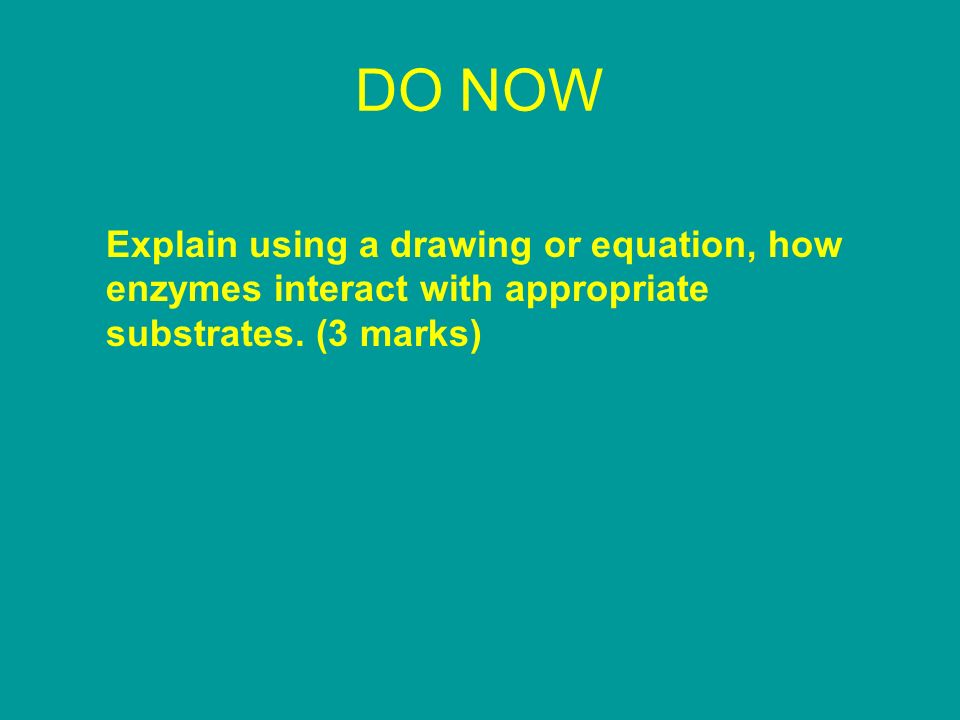 DO NOW

Explain using a drawing or equation, how enzymes interact with appropriate substrates. (3 marks)